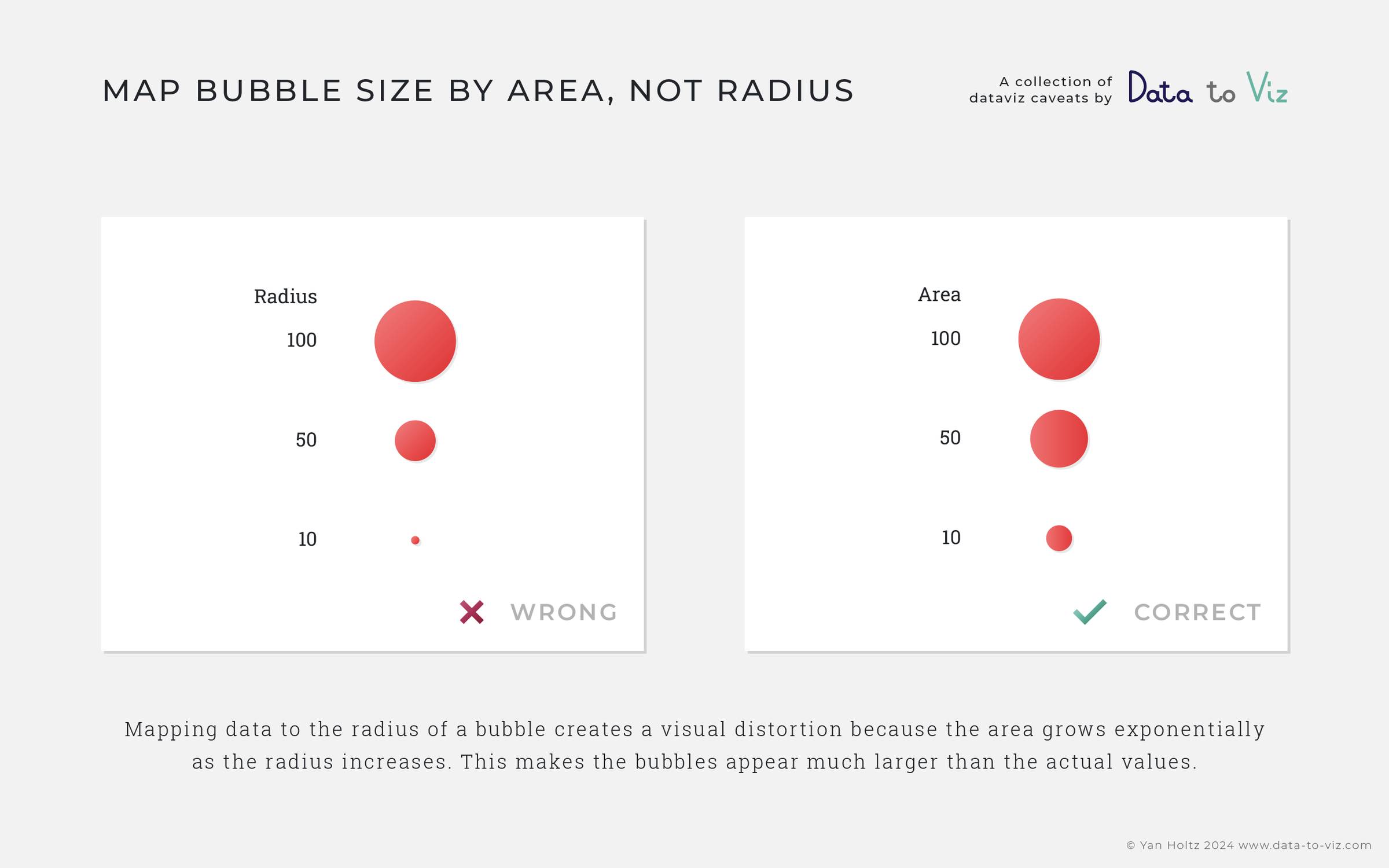 MAP BUBBLE SIZE BY AREA, NOT RADIUS

A collection of dataviz caveats by Data to Viz

Radius
100
50
10

WRONG

Area
100
50
10

CORRECT

Mapping data to the radius of a bubble creates a visual distortion because the area grows exponentially as the radius increases. This makes the bubbles appear much larger than the actual values.

© Yan Holtz 2024 www.data-to-viz.com